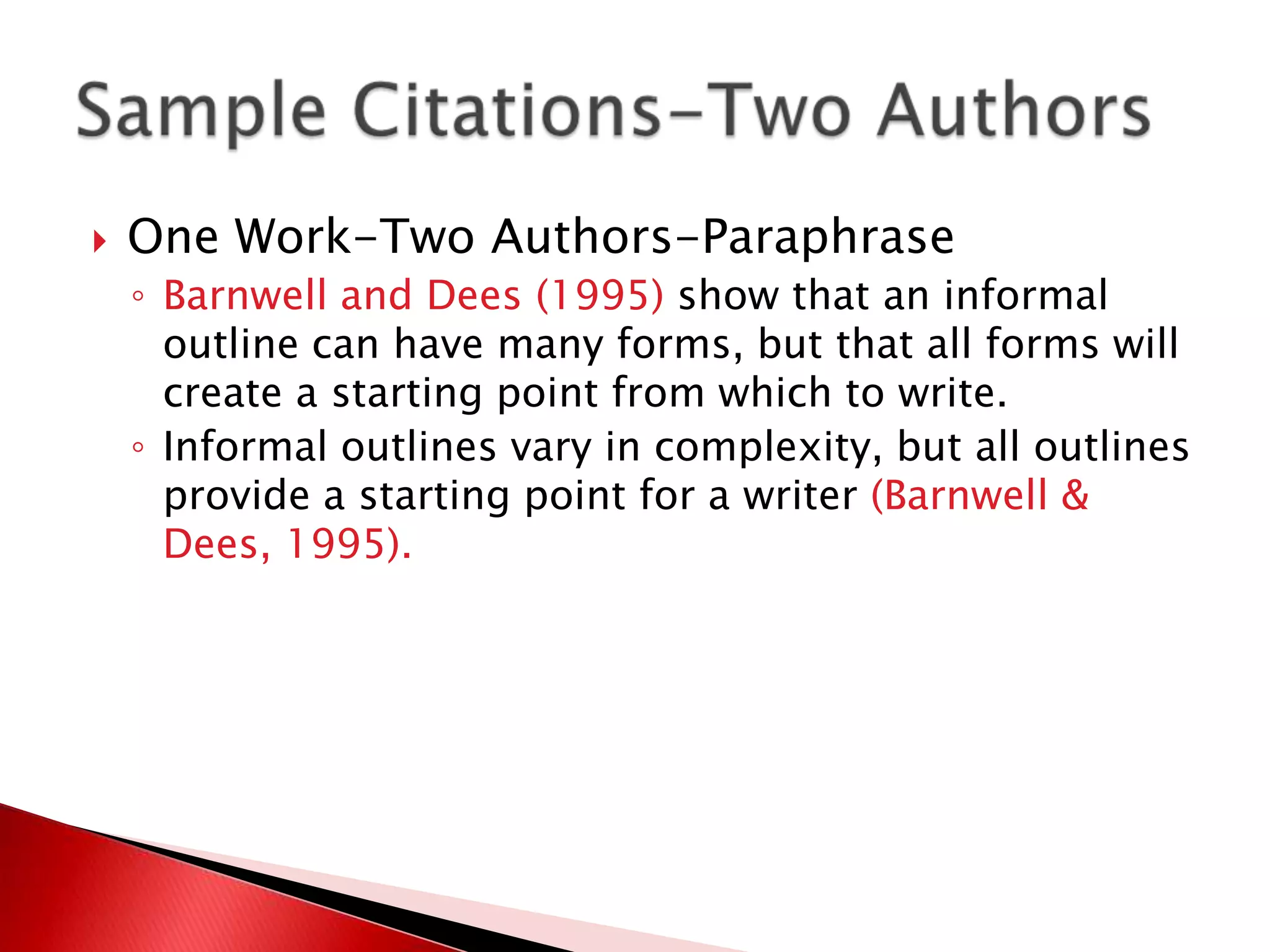 Sample Citations–Two Authors

One Work–Two Authors–Paraphrase

Barnwell and Dees (1995) show that an informal outline can have many forms, but that all forms will create a starting point from which to write.

Informal outlines vary in complexity, but all outlines provide a starting point for a writer (Barnwell & Dees, 1995).